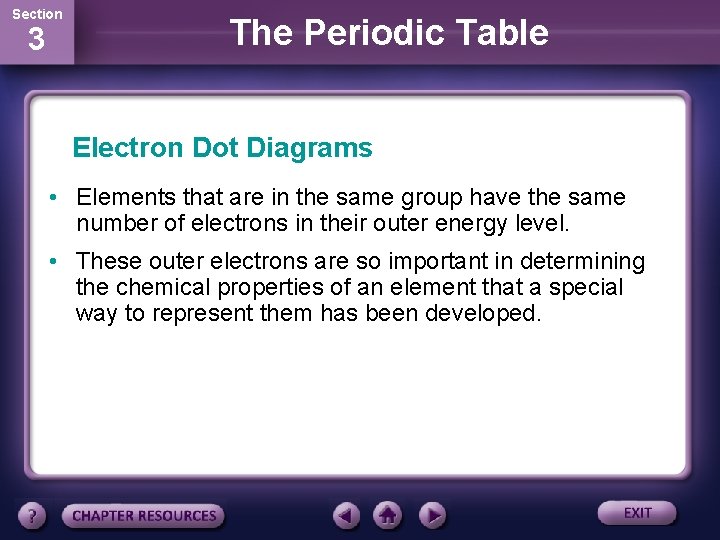 Section
3

The Periodic Table

Electron Dot Diagrams

• Elements that are in the same group have the same number of electrons in their outer energy level.

• These outer electrons are so important in determining the chemical properties of an element that a special way to represent them has been developed.

?
CHAPTER RESOURCES
EXIT